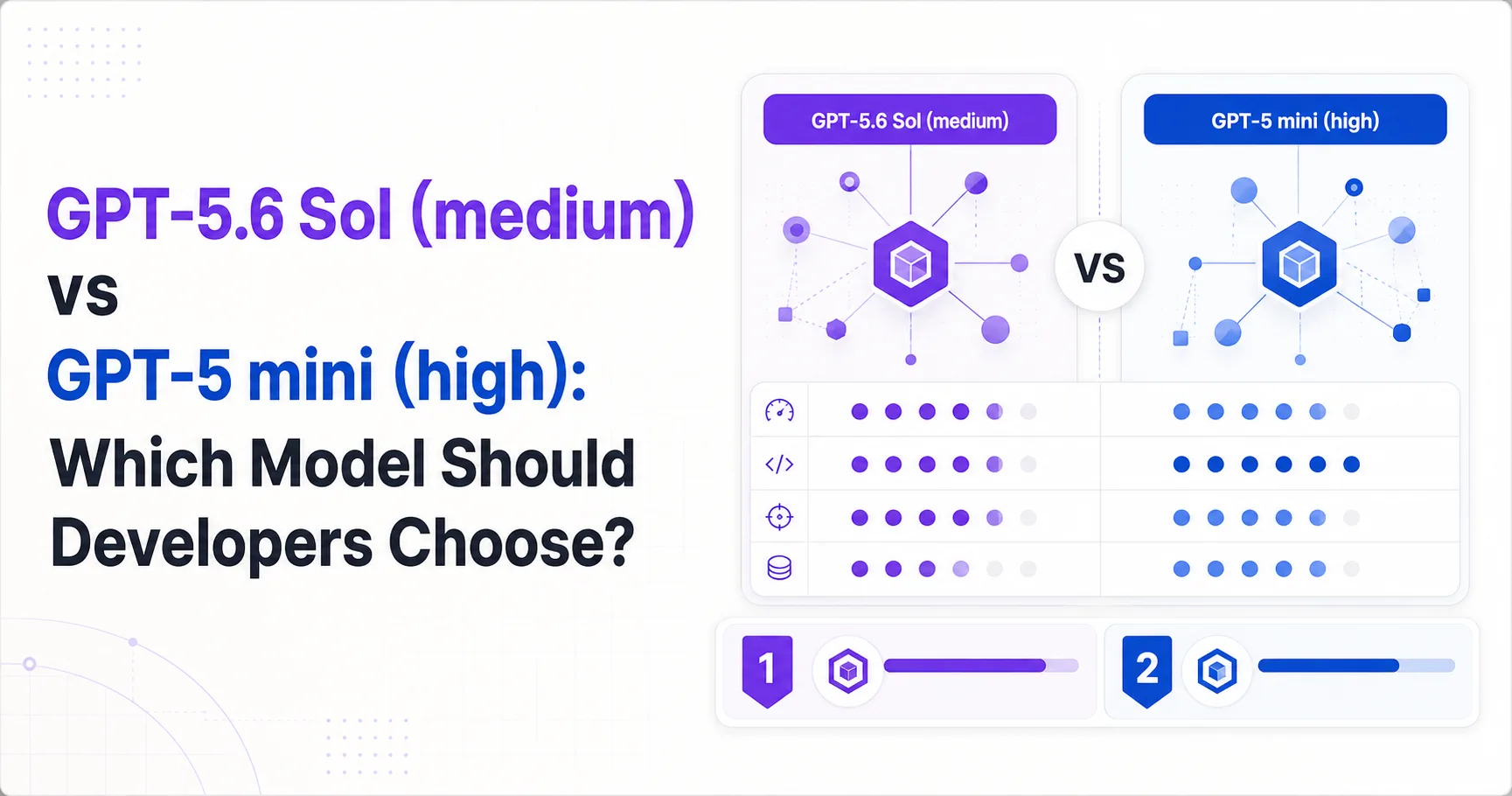 GPT-5.6 Sol (medium)
vs
GPT-5 mini (high):
Which Model Should Developers Choose?

GPT-5.6 Sol (medium)

VS

GPT-5 mini (high)

</>

1

2